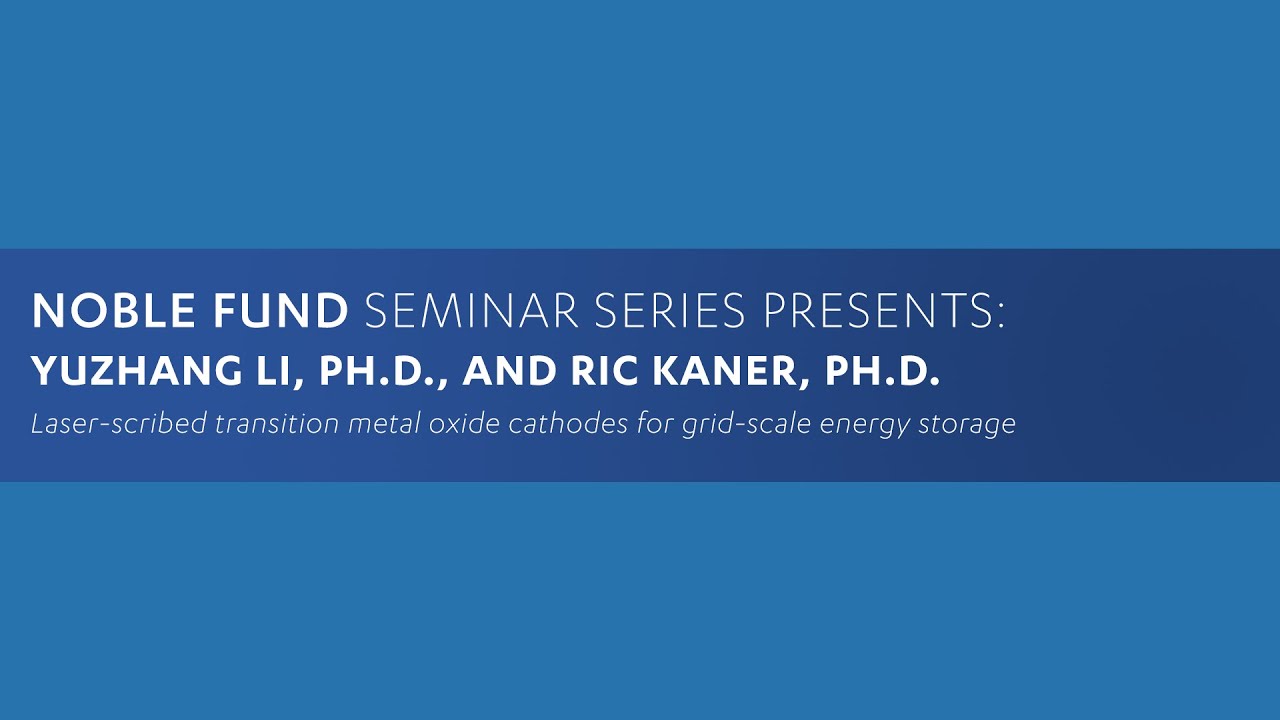 NOBLE FUND SEMINAR SERIES PRESENTS:
YUZHANG LI, PH.D., AND RIC KANER, PH.D.
Laser-scribed transition metal oxide cathodes for grid-scale energy storage